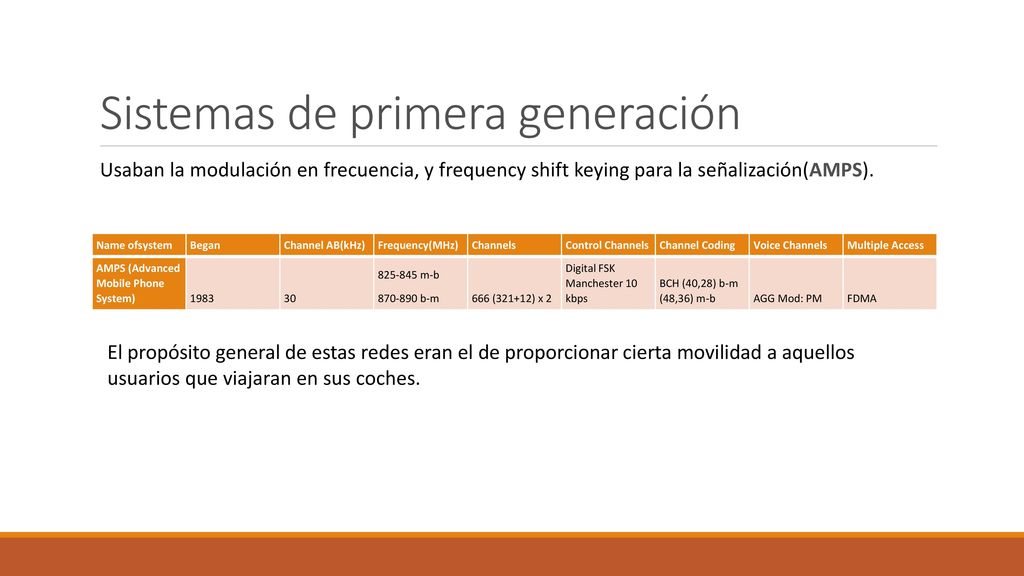 Sistemas de primera generación

Usaban la modulación en frecuencia, y frequency shift keying para la señalización(AMPS).

| Name ofsystem | Began | Channel AB(kHz) | Frequency(MHz) | Channels | Control Channels | Channel Coding | Voice Channels | Multiple Access |
|---|---|---|---|---|---|---|---|---|
| AMPS (Advanced Mobile Phone System) | 1983 | 30 | 825-845 m-b 870-890 b-m | 666 (321+12) x 2 | Digital FSK Manchester 10 kbps | BCH (40,28) b-m (48,36) m-b | AGG Mod: PM | FDMA |

El propósito general de estas redes eran el de proporcionar cierta movilidad a aquellos usuarios que viajaran en sus coches.